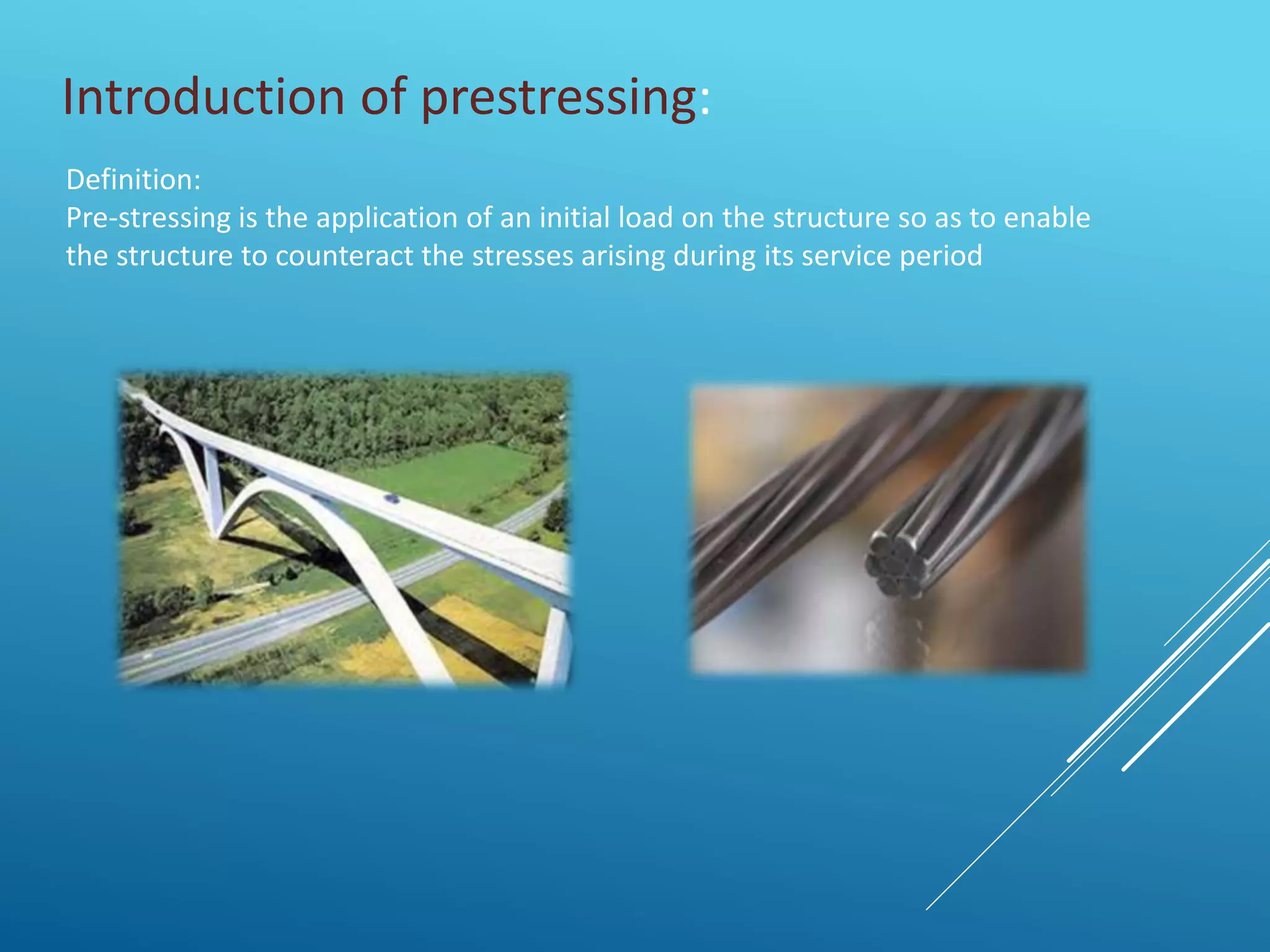 Introduction of prestressing:

Definition:
Pre-stressing is the application of an initial load on the structure so as to enable the structure to counteract the stresses arising during its service period